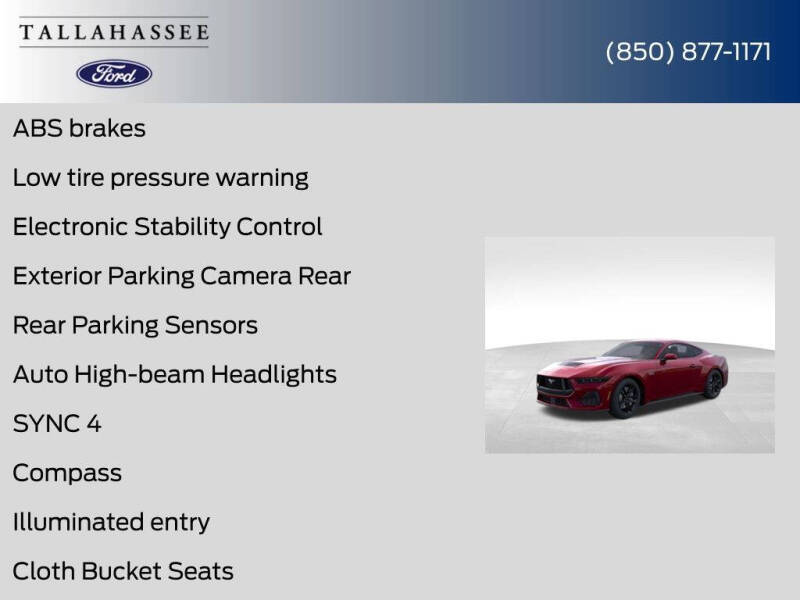 TALLAHASSEE
Ford

(850) 877-1171

ABS brakes

Low tire pressure warning

Electronic Stability Control

Exterior Parking Camera Rear

Rear Parking Sensors

Auto High-beam Headlights

SYNC 4

Compass

Illuminated entry

Cloth Bucket Seats